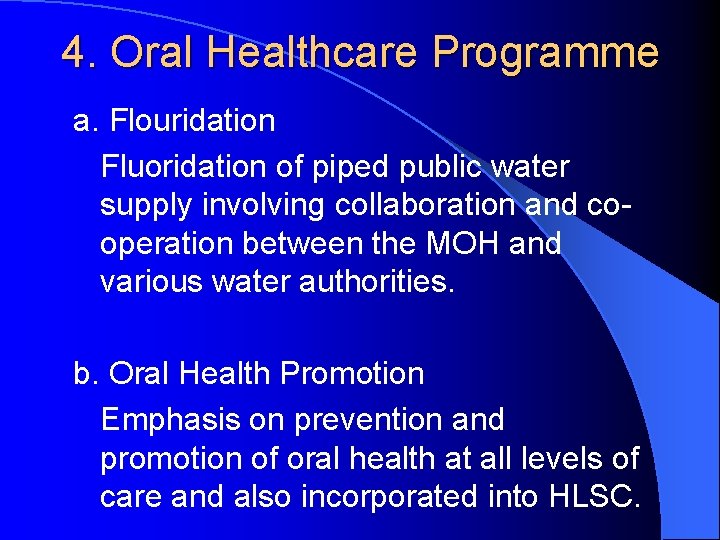 4. Oral Healthcare Programme

a. Flouridation

Fluoridation of piped public water supply involving collaboration and co-operation between the MOH and various water authorities.

b. Oral Health Promotion

Emphasis on prevention and promotion of oral health at all levels of care and also incorporated into HLSC.